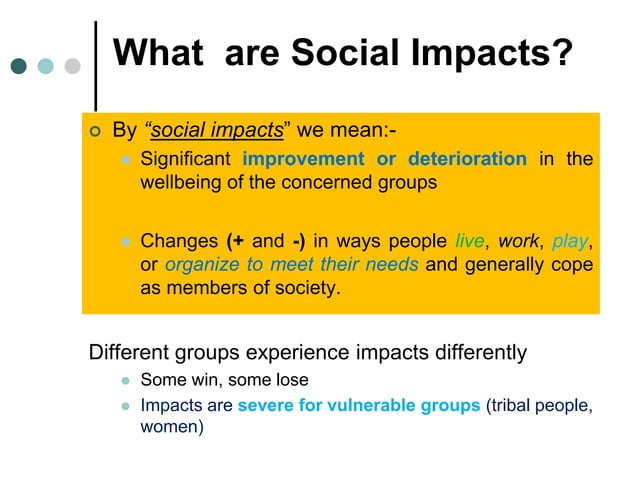 What are Social Impacts?

By "social impacts" we mean:-

Significant improvement or deterioration in the wellbeing of the concerned groups

Changes (+ and -) in ways people live, work, play, or organize to meet their needs and generally cope as members of society.

Different groups experience impacts differently

Some win, some lose

Impacts are severe for vulnerable groups (tribal people, women)